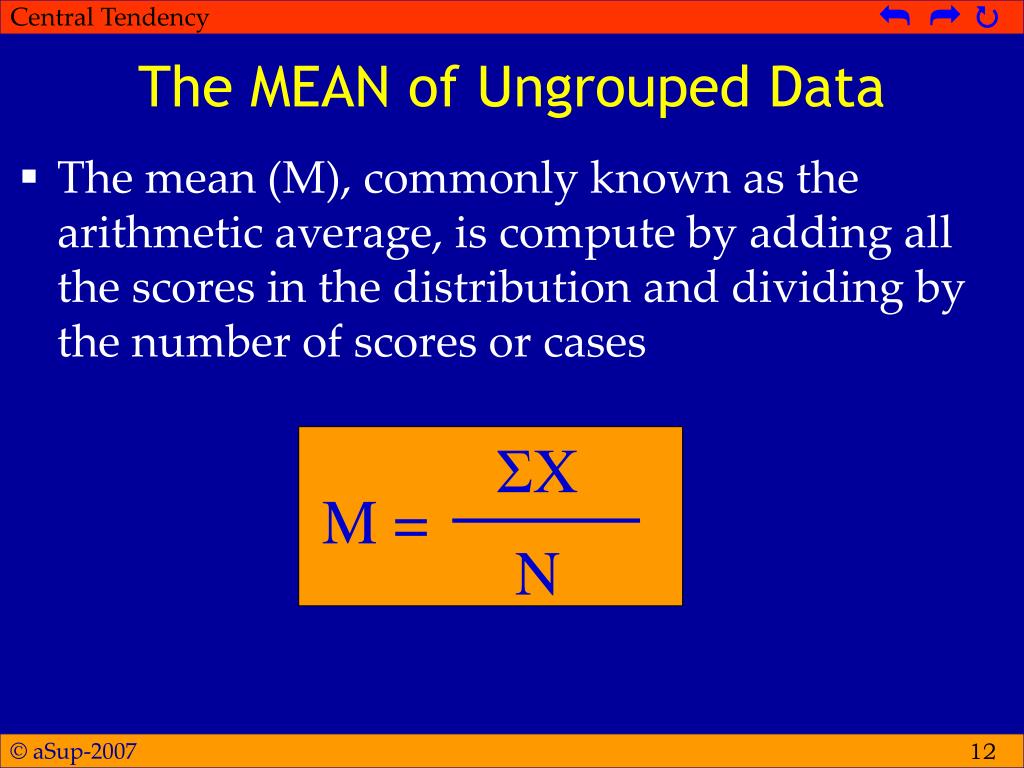 Central Tendency

The MEAN of Ungrouped Data

▪ The mean (M), commonly known as the arithmetic average, is compute by adding all the scores in the distribution and dividing by the number of scores or cases

$M = \frac{\Sigma X}{N}$

© aSup-2007

12